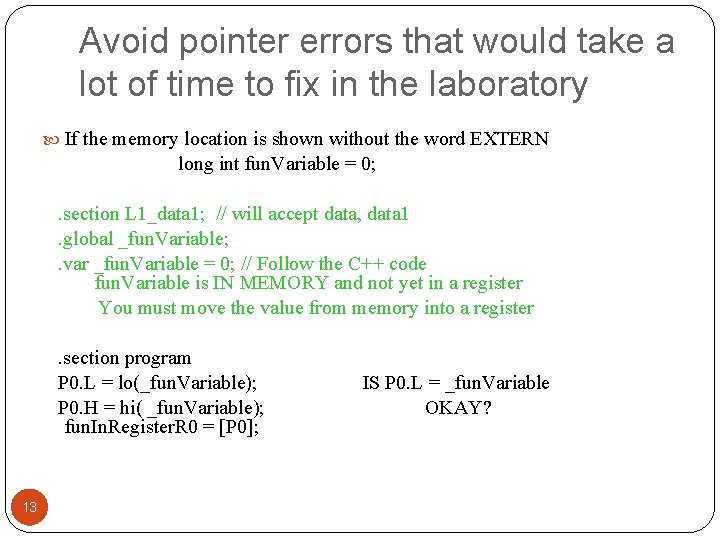 Avoid pointer errors that would take a lot of time to fix in the laboratory

If the memory location is shown without the word EXTERN
long int funVariable = 0;

.section L1_data1; // will accept data, data1
.global _funVariable;
.var _funVariable = 0; // Follow the C++ code
funVariable is IN MEMORY and not yet in a register
You must move the value from memory into a register

.section program
P0.L = lo(_funVariable);
P0.H = hi( _funVariable);
funInRegisterR0 = [P0];

IS P0.L = _funVariable
OKAY?

13